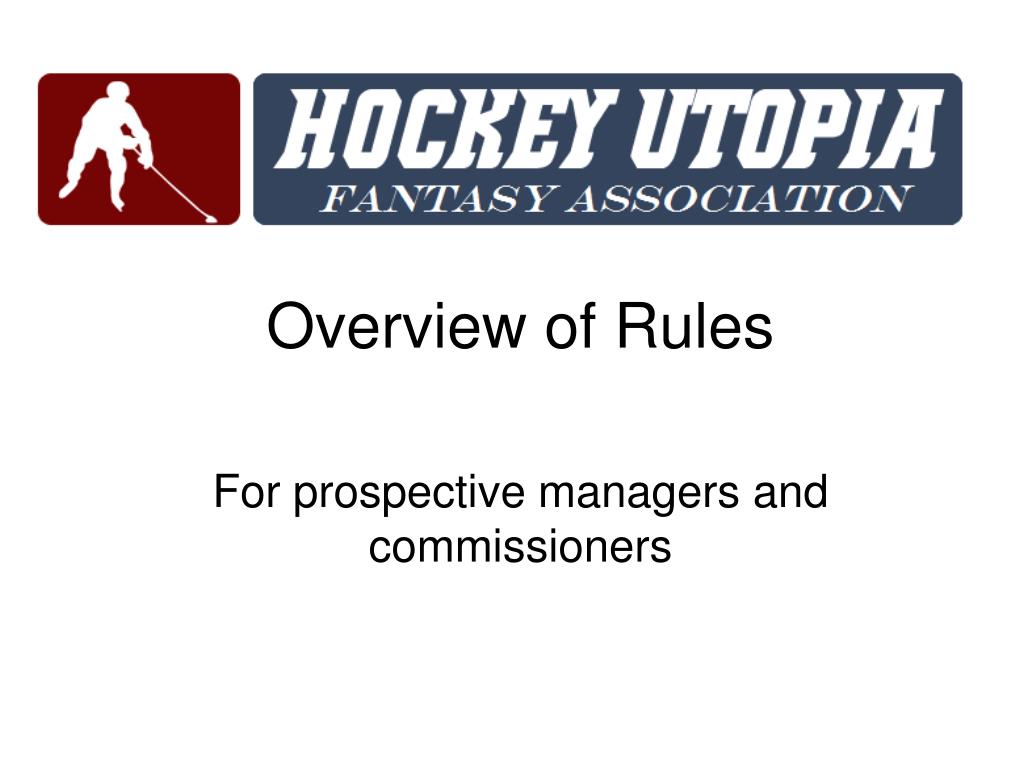 HOCKEY UTOPIA
FANTASY ASSOCIATION

Overview of Rules

For prospective managers and commissioners